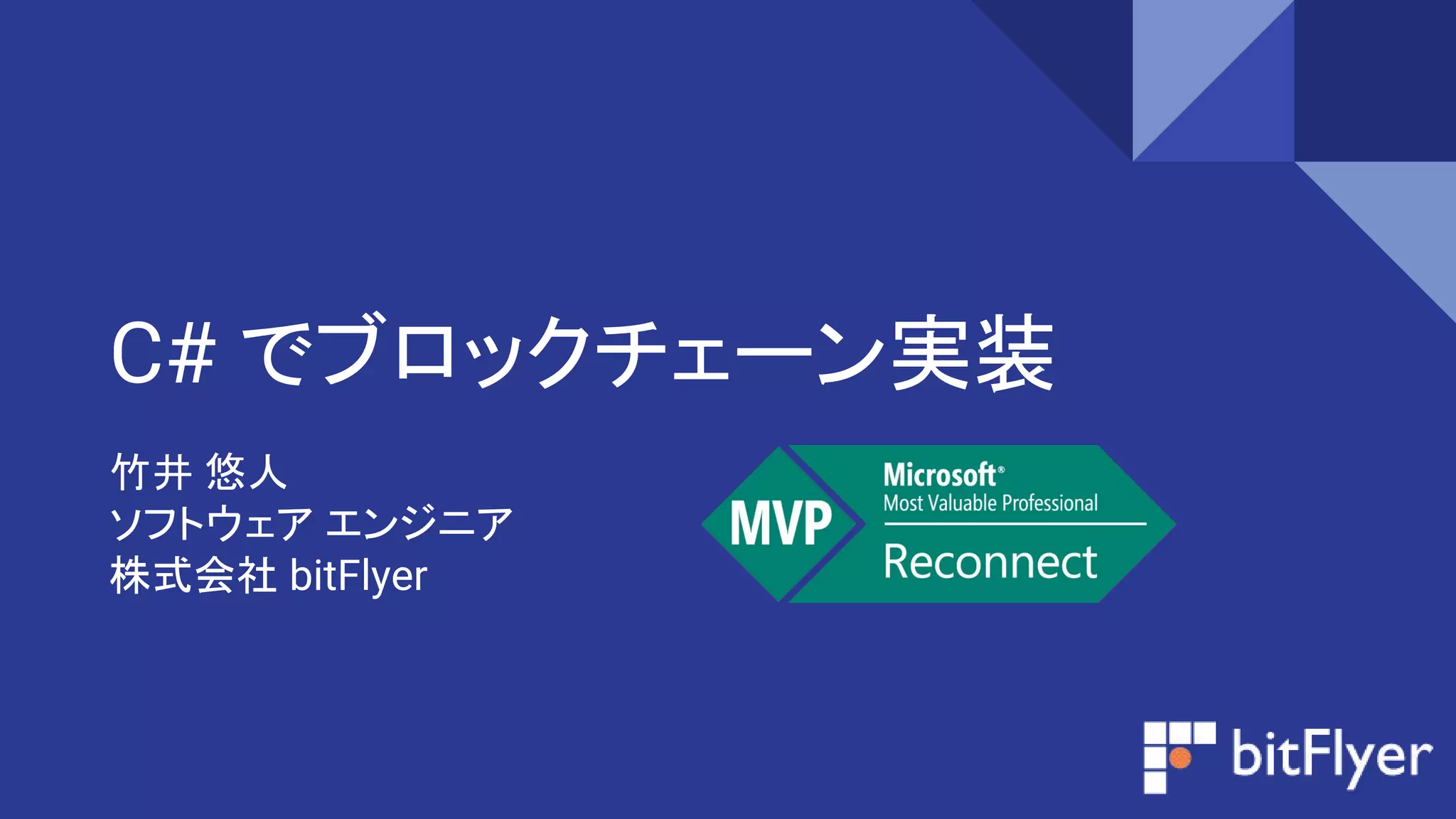 C# でブロックチェーン実装

竹井 悠人
ソフトウェア エンジニア
株式会社 bitFlyer

MVP
Microsoft®
Most Valuable Professional
Reconnect

bitFlyer